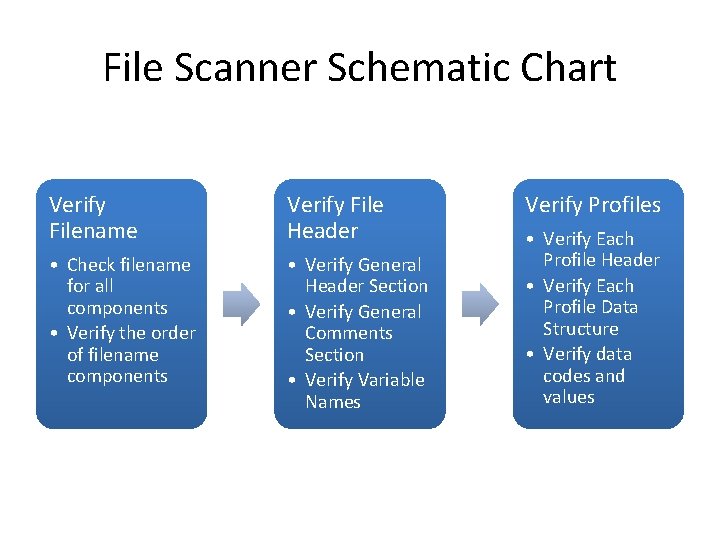 File Scanner Schematic Chart

Verify Filename

• Check filename for all components
• Verify the order of filename components

Verify File Header

• Verify General Header Section
• Verify General Comments Section
• Verify Variable Names

Verify Profiles

• Verify Each Profile Header
• Verify Each Profile Data Structure
• Verify data codes and values